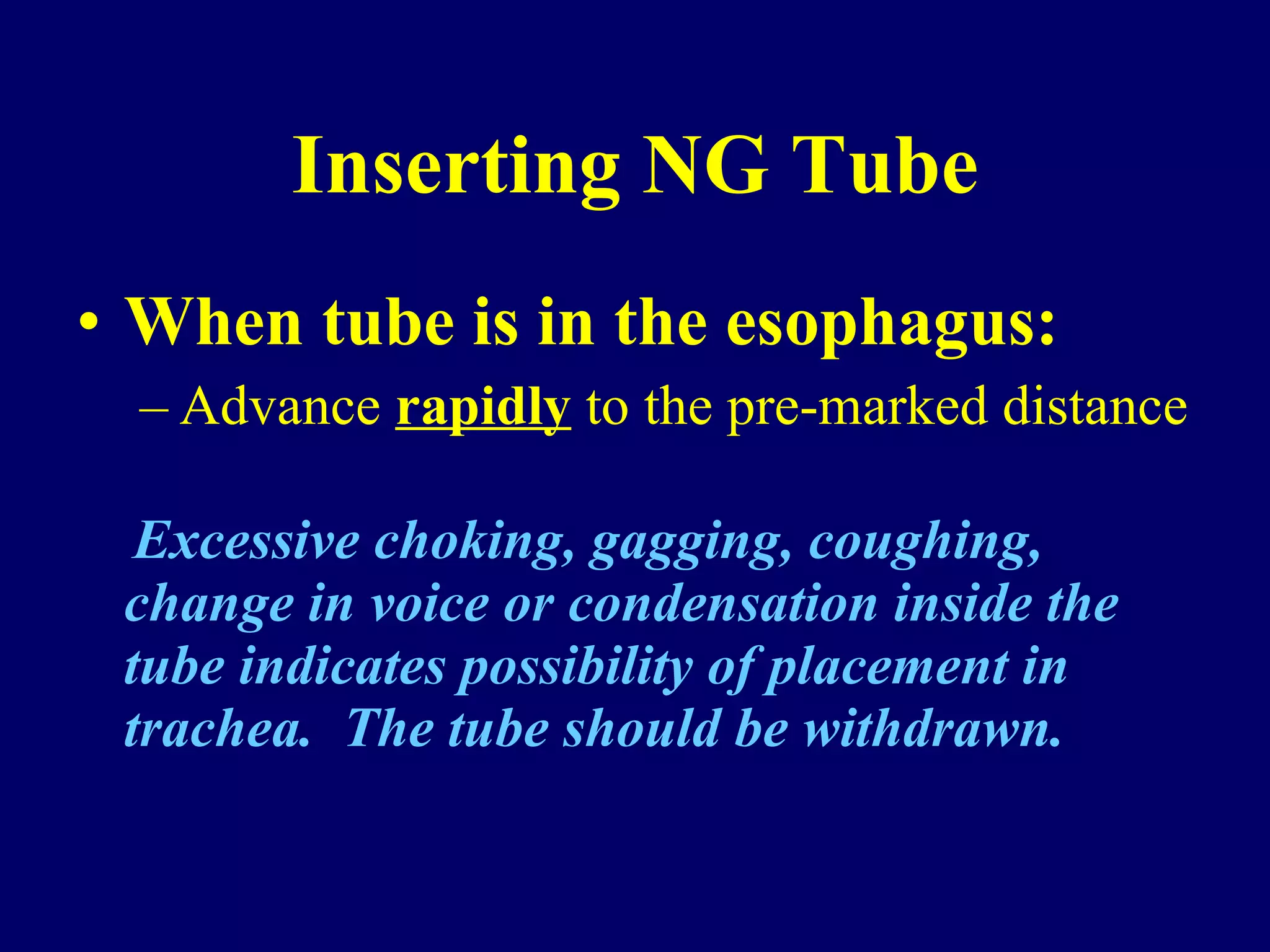 Inserting NG Tube

• When tube is in the esophagus:
– Advance rapidly to the pre-marked distance

Excessive choking, gagging, coughing, change in voice or condensation inside the tube indicates possibility of placement in trachea.  The tube should be withdrawn.